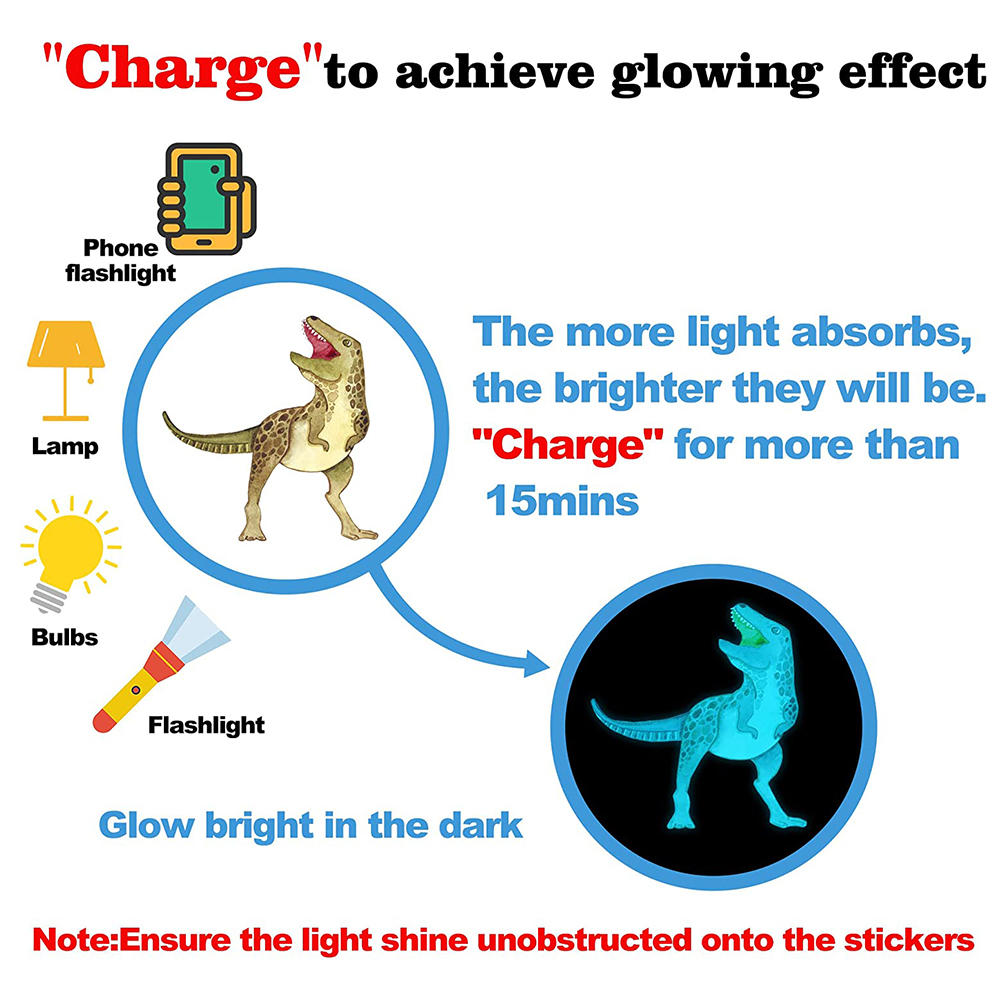 "Charge"to achieve glowing effect

Phone flashlight

Lamp

Bulbs

Flashlight

The more light absorbs, the brighter they will be. "Charge" for more than 15mins

Glow bright in the dark

Note:Ensure the light shine unobstructed onto the stickers